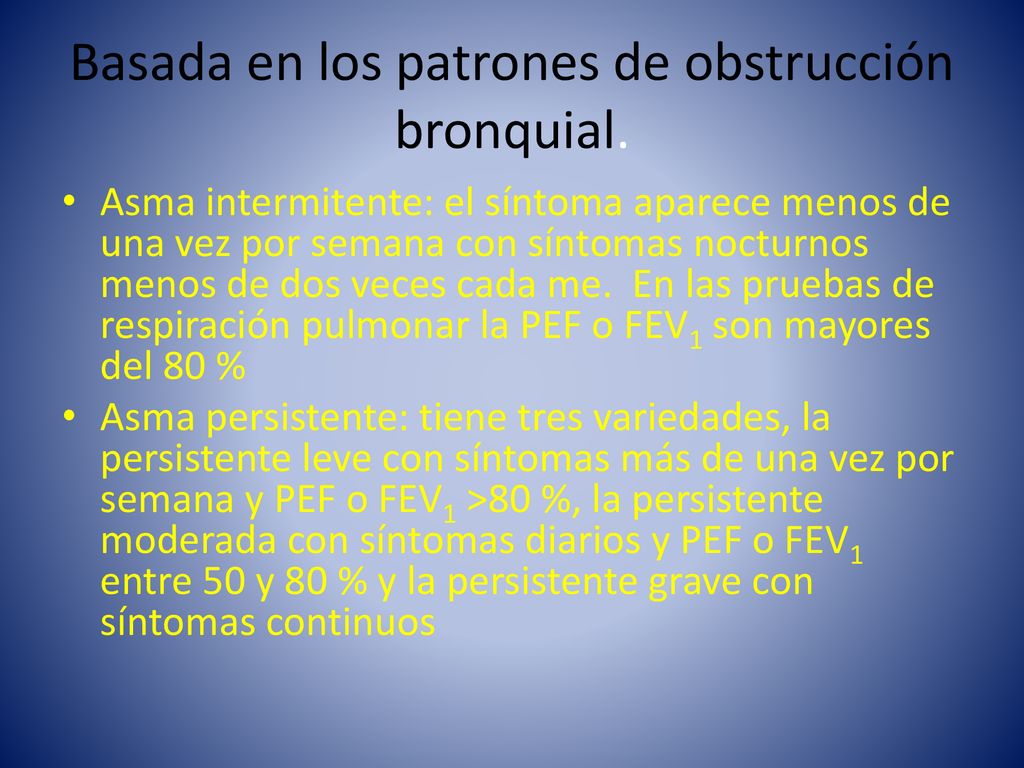 Basada en los patrones de obstrucción bronquial.

• Asma intermitente: el síntoma aparece menos de una vez por semana con síntomas nocturnos menos de dos veces cada me. En las pruebas de respiración pulmonar la PEF o $FEV_1$ son mayores del 80 %

• Asma persistente: tiene tres variedades, la persistente leve con síntomas más de una vez por semana y PEF o $FEV_1$ >80 %, la persistente moderada con síntomas diarios y PEF o $FEV_1$ entre 50 y 80 % y la persistente grave con síntomas continuos